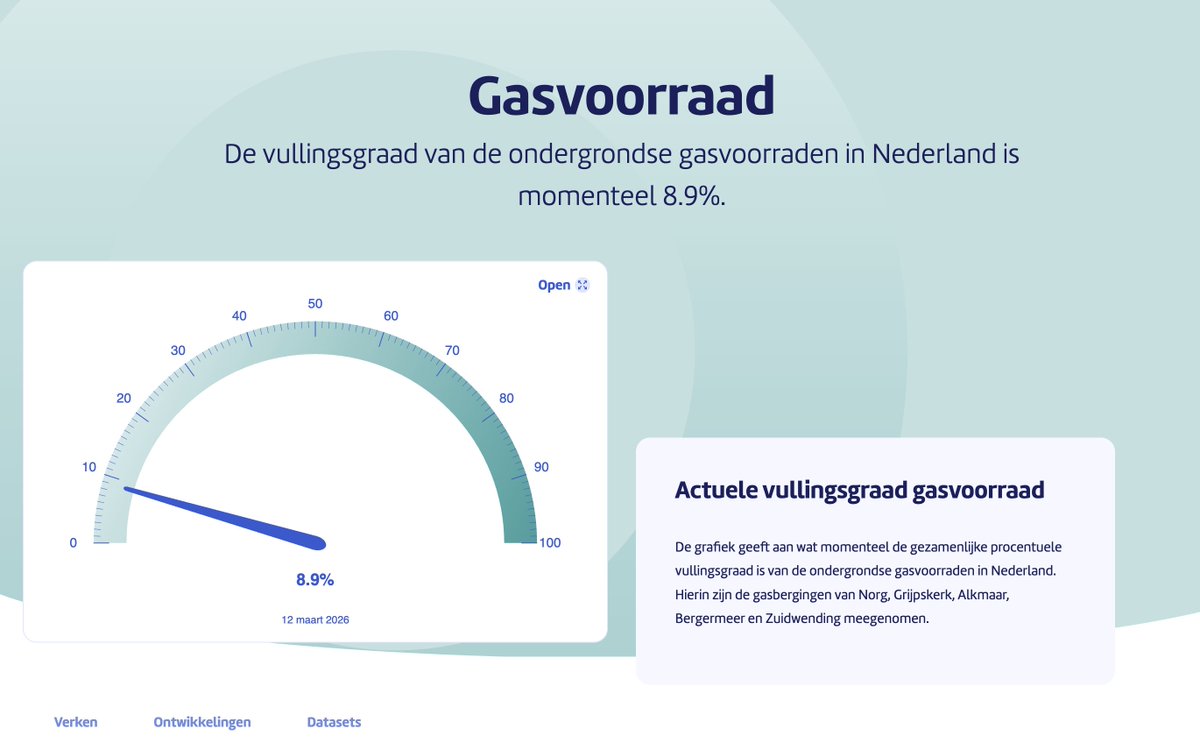 Gasvoorraad

De vullingsgraad van de ondergrondse gasvoorraden in Nederland is momenteel 8.9%.

Open

0
10
20
30
40
50
60
70
80
90
100

8.9%

12 maart 2026

Actuele vullingsgraad gasvoorraad

De grafiek geeft aan wat momenteel de gezamenlijke procentuele vullingsgraad is van de ondergrondse gasvoorraden in Nederland. Hierin zijn de gasbergingen van Norg, Grijpskerk, Alkmaar, Bergermeer en Zuidwending meegenomen.

Verken
Ontwikkelingen
Datasets